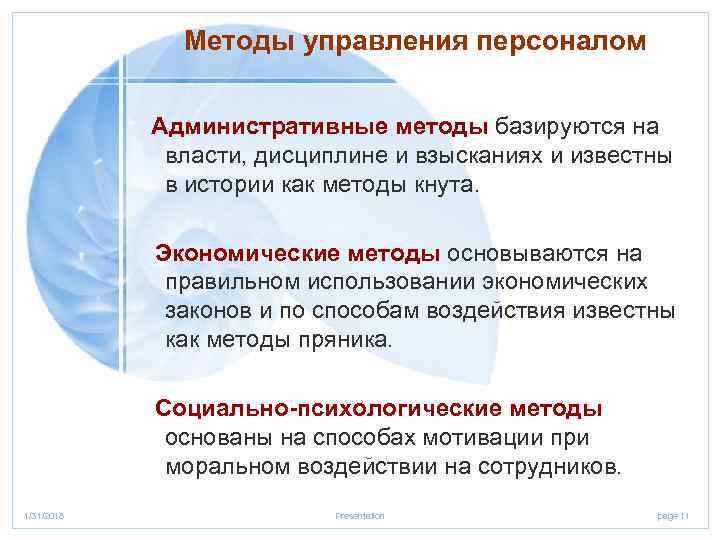 Методы управления персоналом

Административные методы базируются на власти, дисциплине и взысканиях и известны в истории как методы кнута.

Экономические методы основываются на правильном использовании экономических законов и по способам воздействия известны как методы пряника.

Социально-психологические методы основаны на способах мотивации при моральном воздействии на сотрудников.

1/31/2018 Presentation page 11